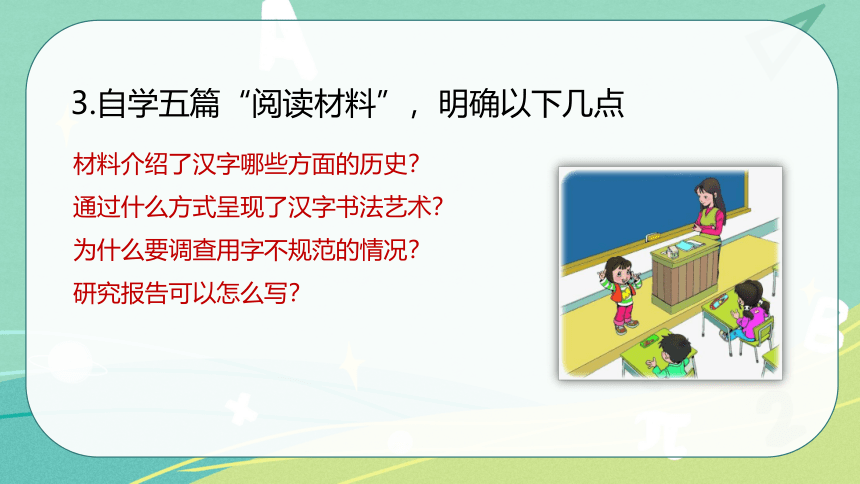 3.自学五篇“阅读材料”，明确以下几点

材料介绍了汉字哪些方面的历史？
通过什么方式呈现了汉字书法艺术？
为什么要调查用字不规范的情况？
研究报告可以怎么写？